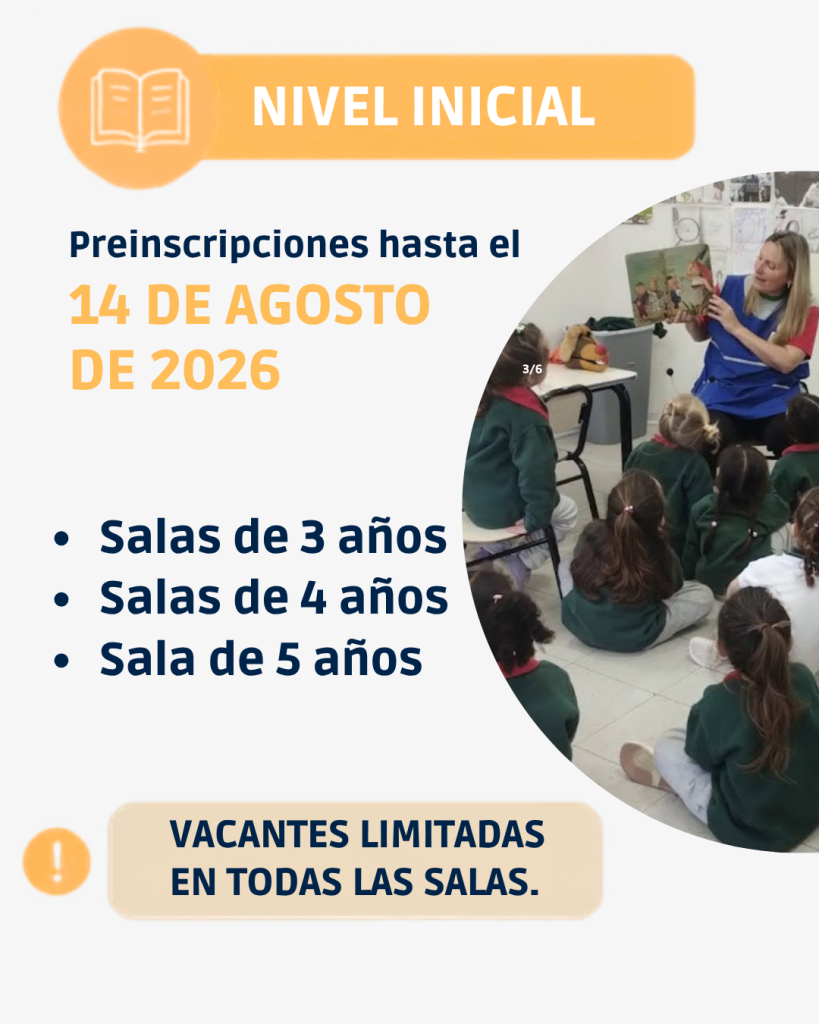 NIVEL INICIAL

Preinscripciones hasta el
14 DE AGOSTO DE 2026

3/6

• Salas de 3 años
• Salas de 4 años
• Sala de 5 años

!

VACANTES LIMITADAS EN TODAS LAS SALAS.